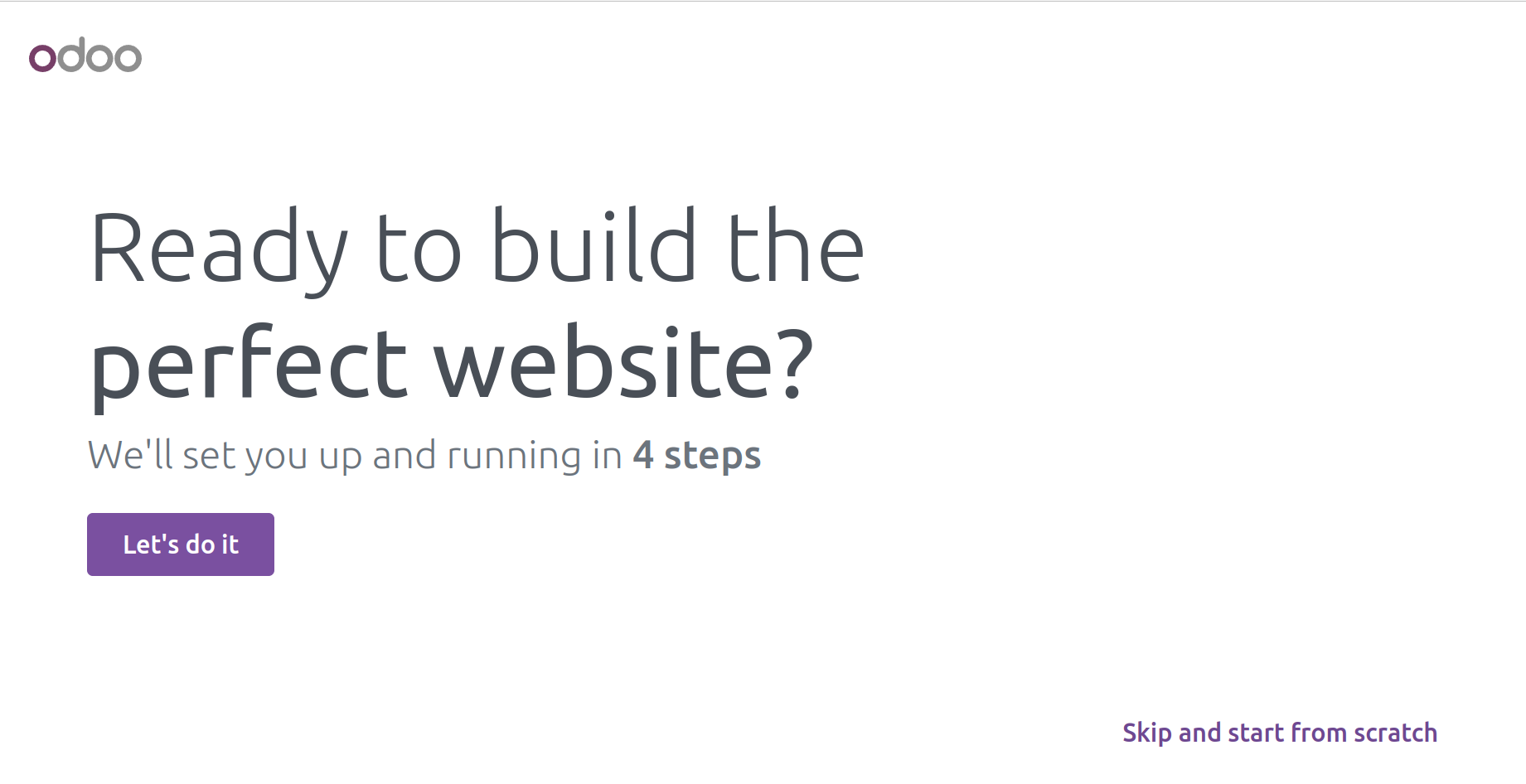 odoo

Ready to build the perfect website?

We'll set you up and running in 4 steps

Let's do it

Skip and start from scratch